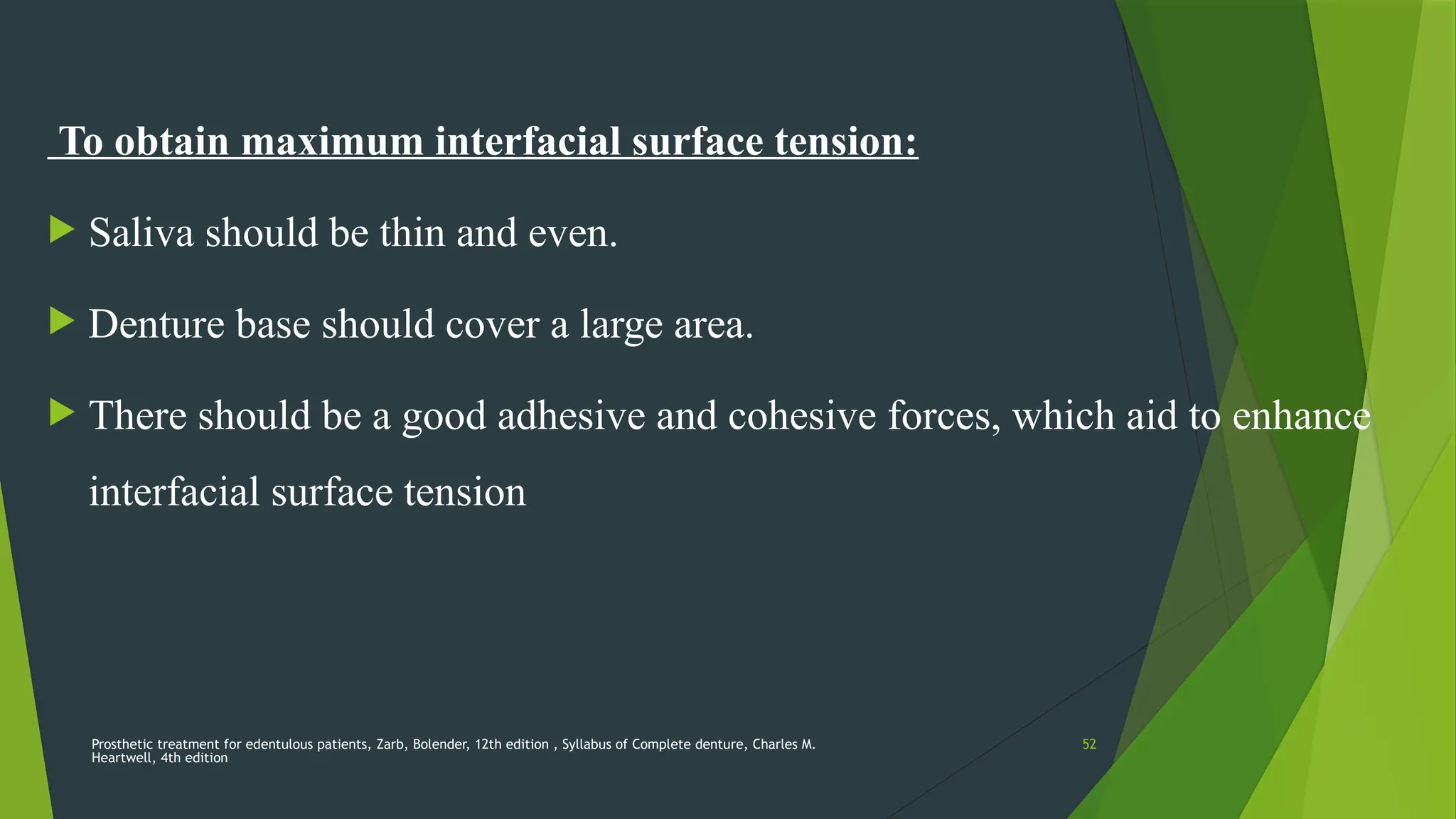 To obtain maximum interfacial surface tension:

Saliva should be thin and even.

Denture base should cover a large area.

There should be a good adhesive and cohesive forces, which aid to enhance interfacial surface tension

Prosthetic treatment for edentulous patients, Zarb, Bolender, 12th edition , Syllabus of Complete denture, Charles M. Heartwell, 4th edition

52